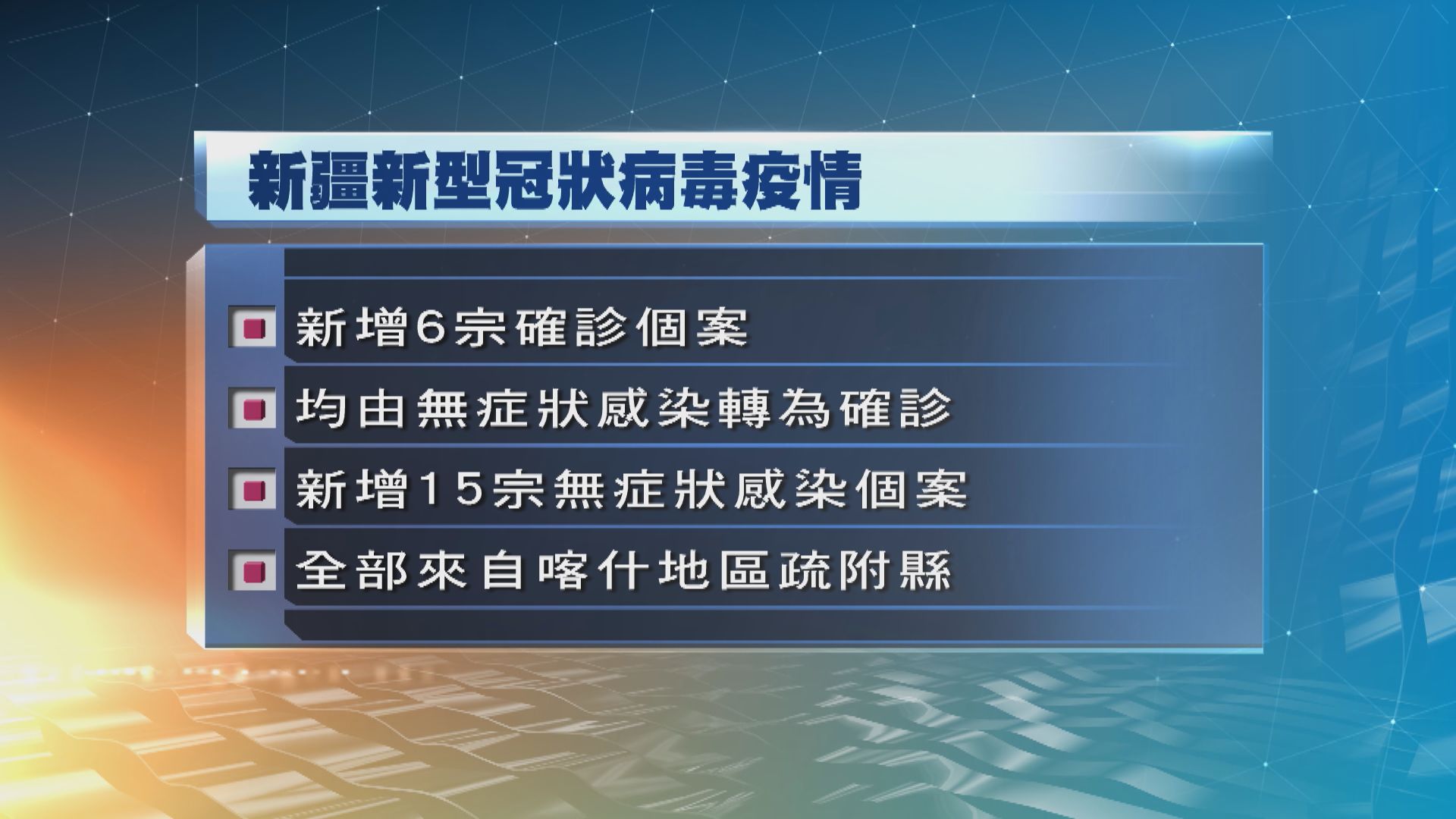 新疆新型冠狀病毒疫情

新增6宗確診個案

均由無症狀感染轉為確診

新增15宗無症狀感染個案

全部來自喀什地區疏附縣